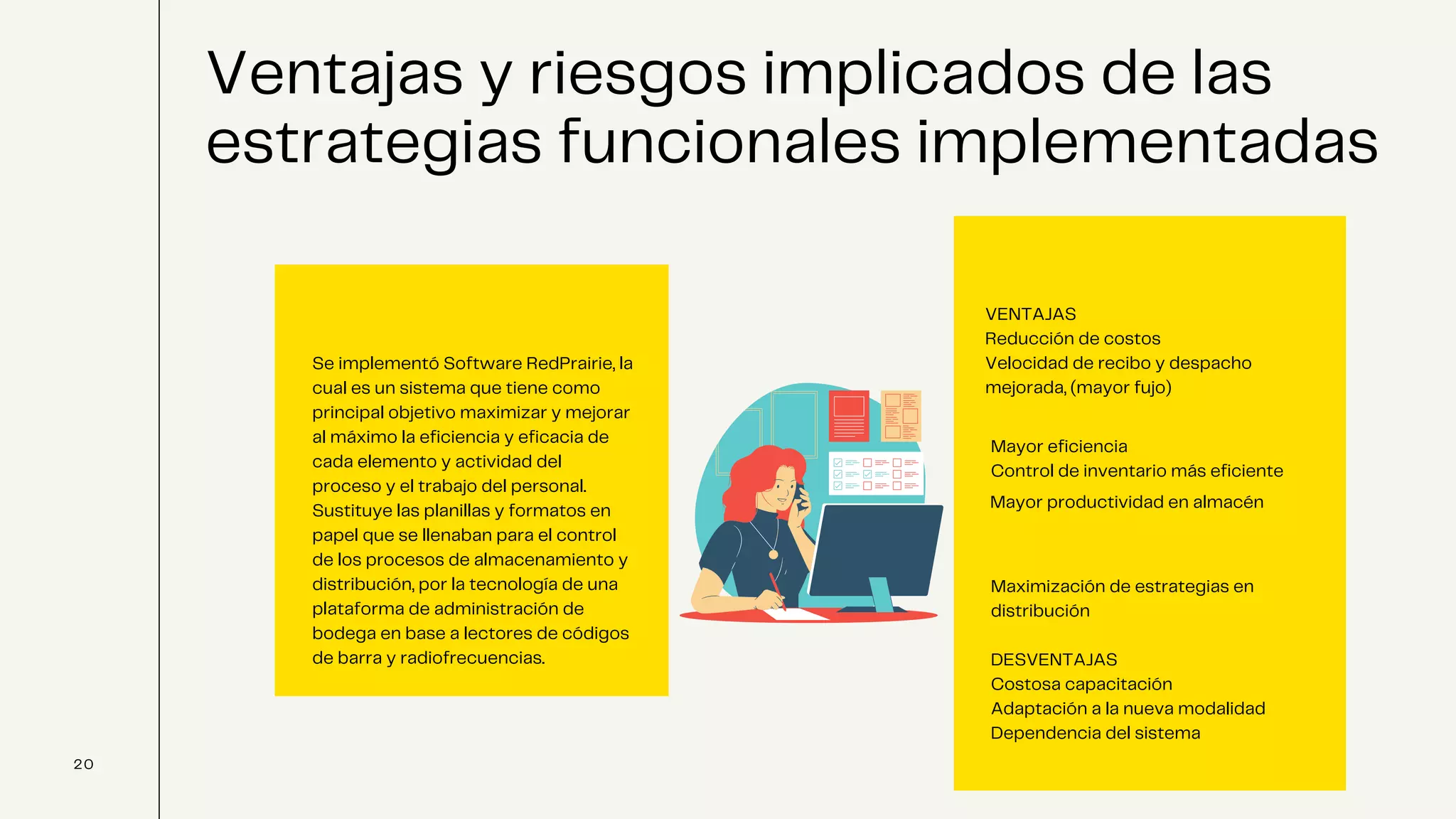 Ventajas y riesgos implicados de las estrategias funcionales implementadas

Se implementó Software RedPrairie, la cual es un sistema que tiene como principal objetivo maximizar y mejorar al máximo la eficiencia y eficacia de cada elemento y actividad del proceso y el trabajo del personal. Sustituye las planillas y formatos en papel que se llenaban para el control de los procesos de almacenamiento y distribución, por la tecnología de una plataforma de administración de bodega en base a lectores de códigos de barra y radiofrecuencias.

VENTAJAS
Reducción de costos
Velocidad de recibo y despacho mejorada, (mayor fujo)

Mayor eficiencia
Control de inventario más eficiente
Mayor productividad en almacén

Maximización de estrategias en distribución

DESVENTAJAS
Costosa capacitación
Adaptación a la nueva modalidad
Dependencia del sistema

20